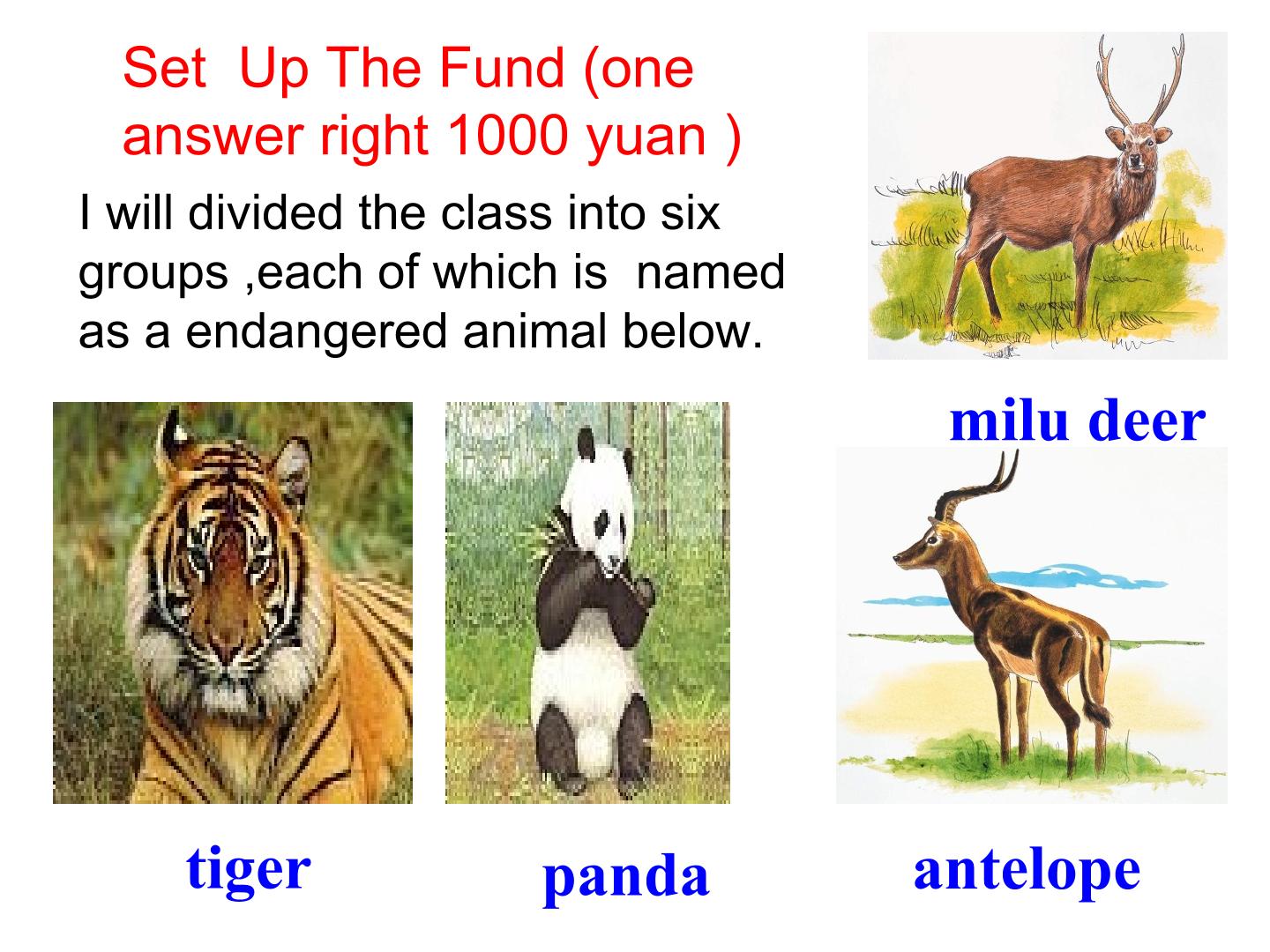 Set Up The Fund (one answer right 1000 yuan )

I will divided the class into six groups ,each of which is named as a endangered animal below.

milu deer

tiger

panda

antelope